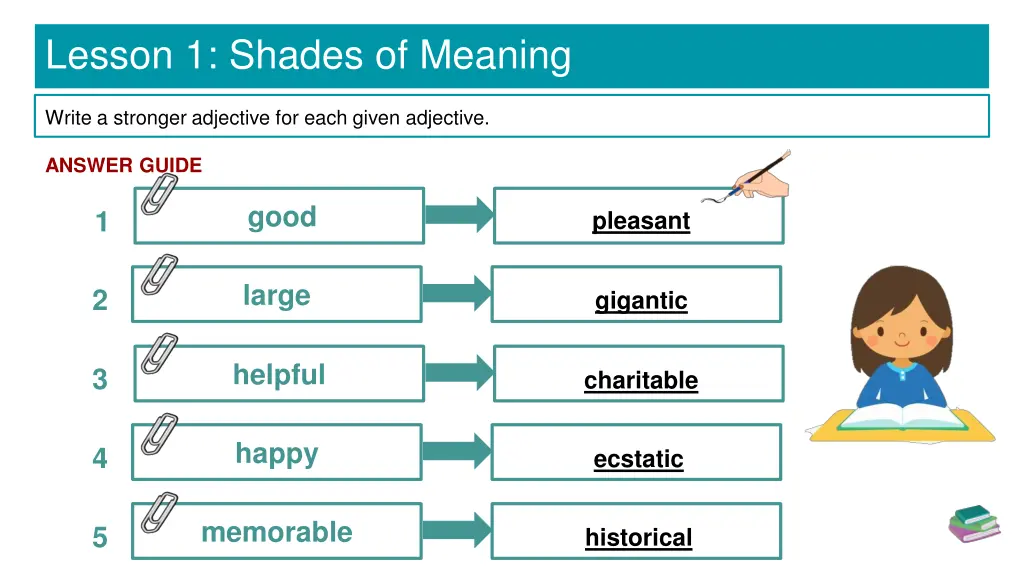 Lesson 1: Shades of Meaning

Write a stronger adjective for each given adjective.

ANSWER GUIDE

1 good pleasant

2 large gigantic

3 helpful charitable

4 happy ecstatic

5 memorable historical